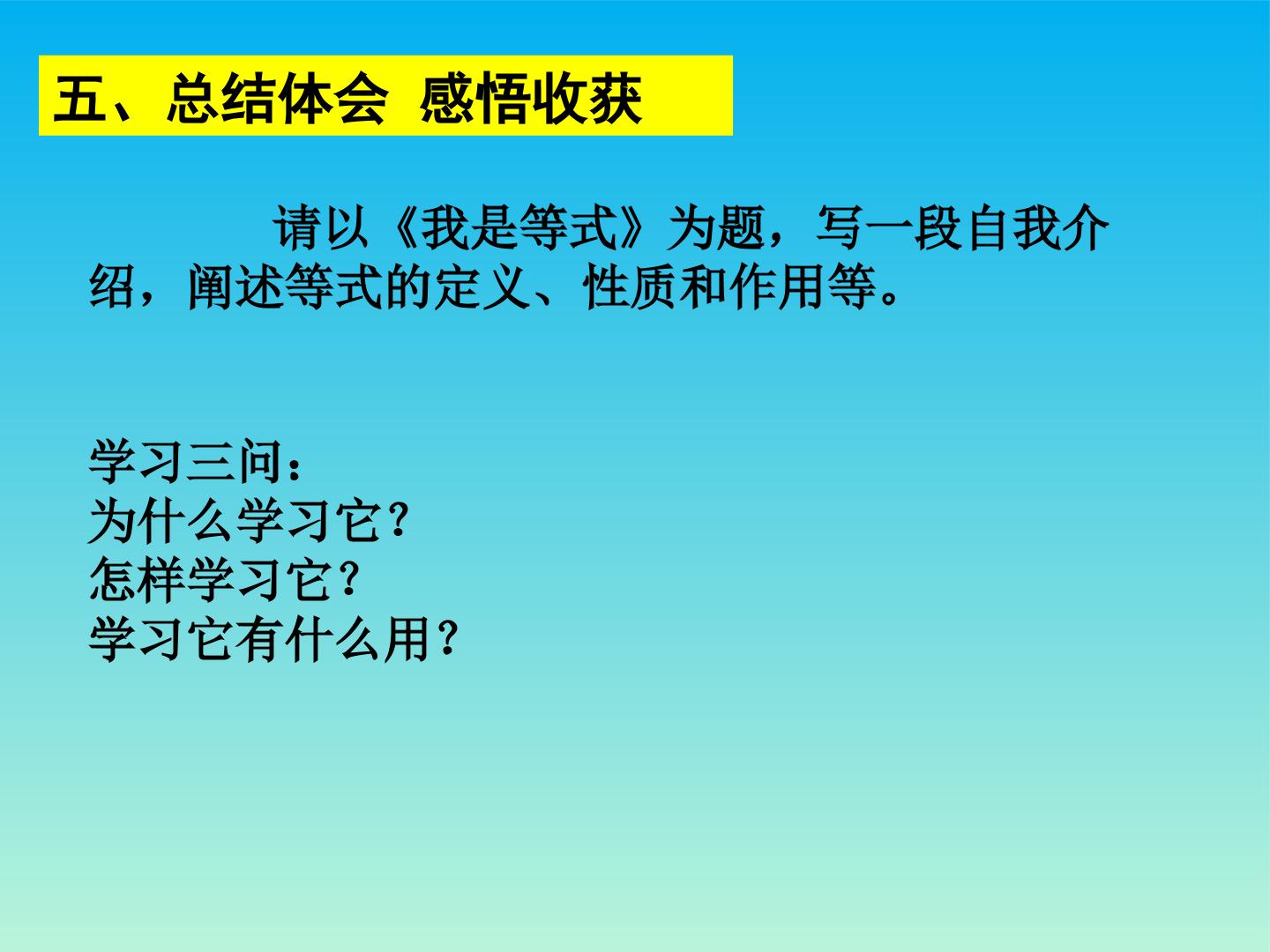 五、总结体会 感悟收获

请以《我是等式》为题，写一段自我介绍，阐述等式的定义、性质和作用等。

学习三问：
为什么学习它？
怎样学习它？
学习它有什么用？